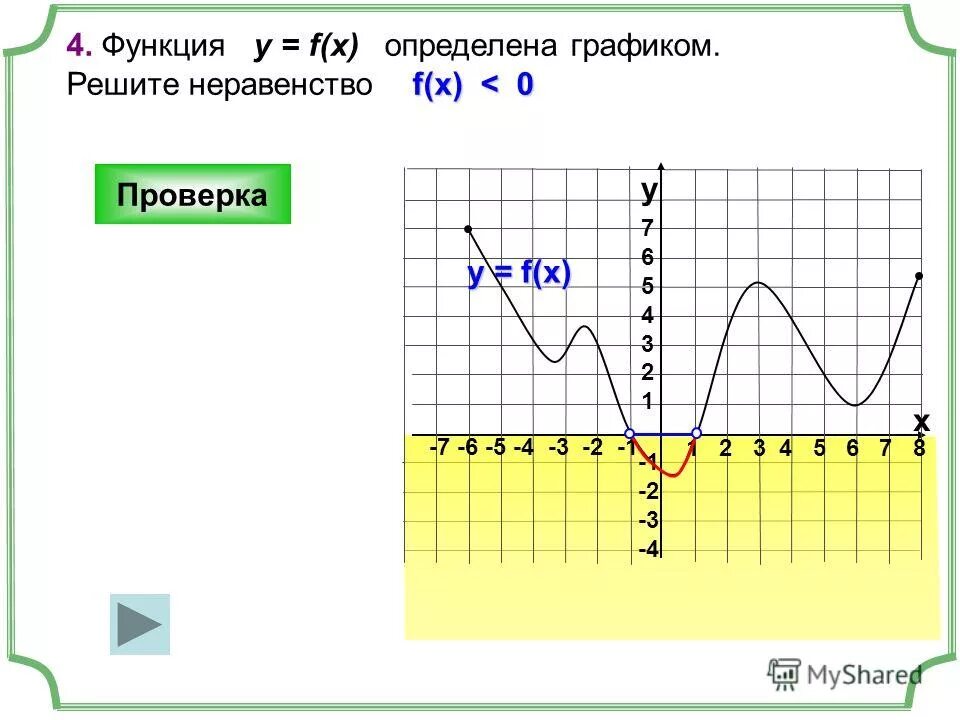 4. Функция $y = f(x)$ определена графиком. Решите неравенство $f(x) < 0$

Проверка

y

7
6
5
4
3
2
1

$y = f(x)$

x

-7 -6 -5 -4 -3 -2 -1 1 2 3 4 5 6 7 8

-1
-2
-3
-4

MyShared